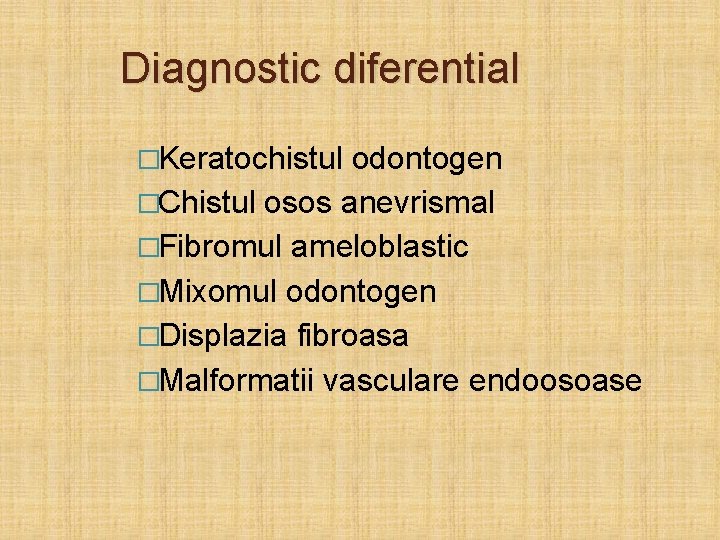 Diagnostic diferential

□Keratochistul odontogen
□Chistul osos anevrismal
□Fibromul ameloblastic
□Mixomul odontogen
□Displazia fibroasa
□Malformatii vasculare endoosoase